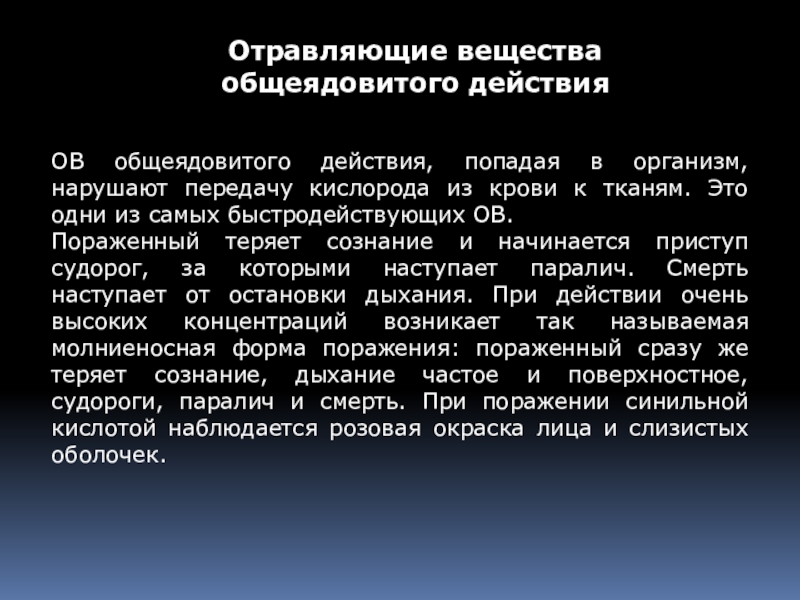 Отравляющие вещества общеядовитого действия

ОВ общеядовитого действия, попадая в организм, нарушают передачу кислорода из крови к тканям. Это одни из самых быстродействующих ОВ.
Пораженный теряет сознание и начинается приступ судорог, за которыми наступает паралич. Смерть наступает от остановки дыхания. При действии очень высоких концентраций возникает так называемая молниеносная форма поражения: пораженный сразу же теряет сознание, дыхание частое и поверхностное, судороги, паралич и смерть. При поражении синильной кислотой наблюдается розовая окраска лица и слизистых оболочек.